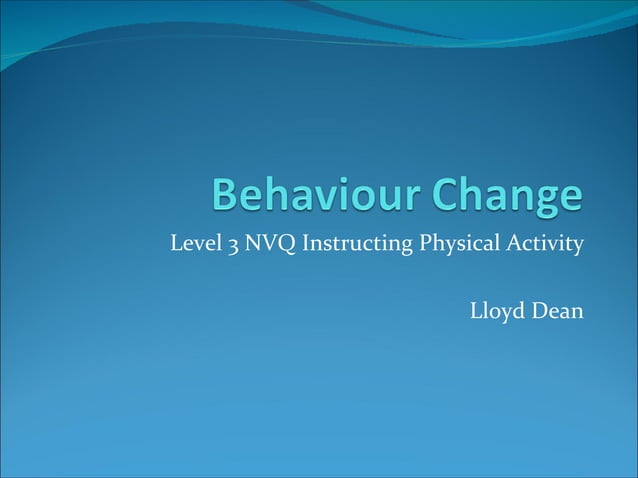 Behaviour Change

Level 3 NVQ Instructing Physical Activity

Lloyd Dean